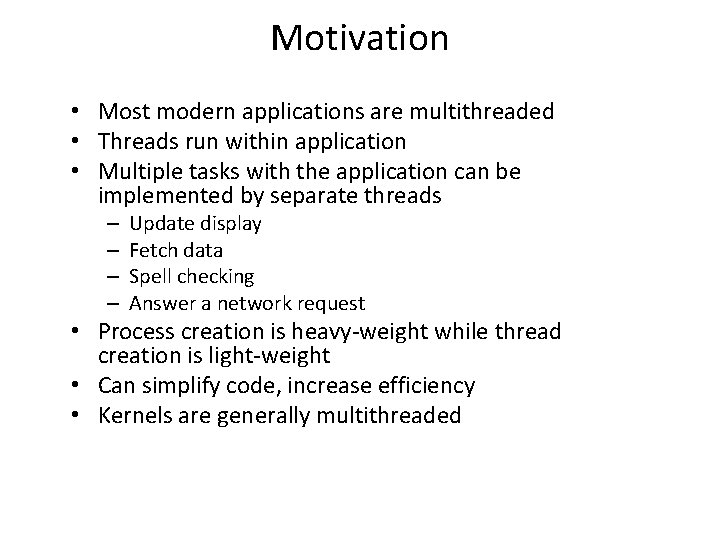 Motivation

• Most modern applications are multithreaded
• Threads run within application
• Multiple tasks with the application can be implemented by separate threads
– Update display
– Fetch data
– Spell checking
– Answer a network request
• Process creation is heavy-weight while thread creation is light-weight
• Can simplify code, increase efficiency
• Kernels are generally multithreaded